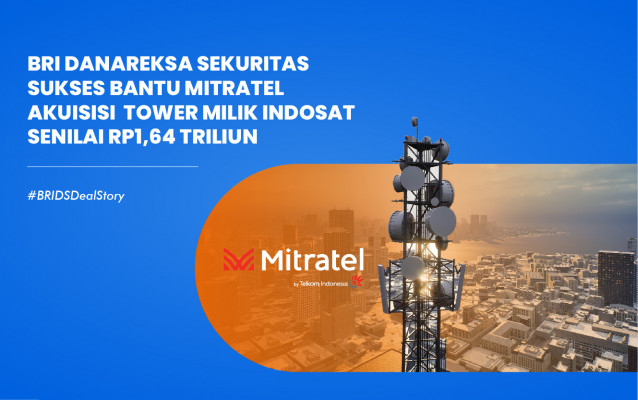 BRI DANAREKSA SEKURITAS SUKSES BANTU MITRATEL AKUISISI TOWER MILIK INDOSAT SENILAI RP1,64 TRILIUN

#BRIDSDealStory

Mitratel

by Telkom Indonesia